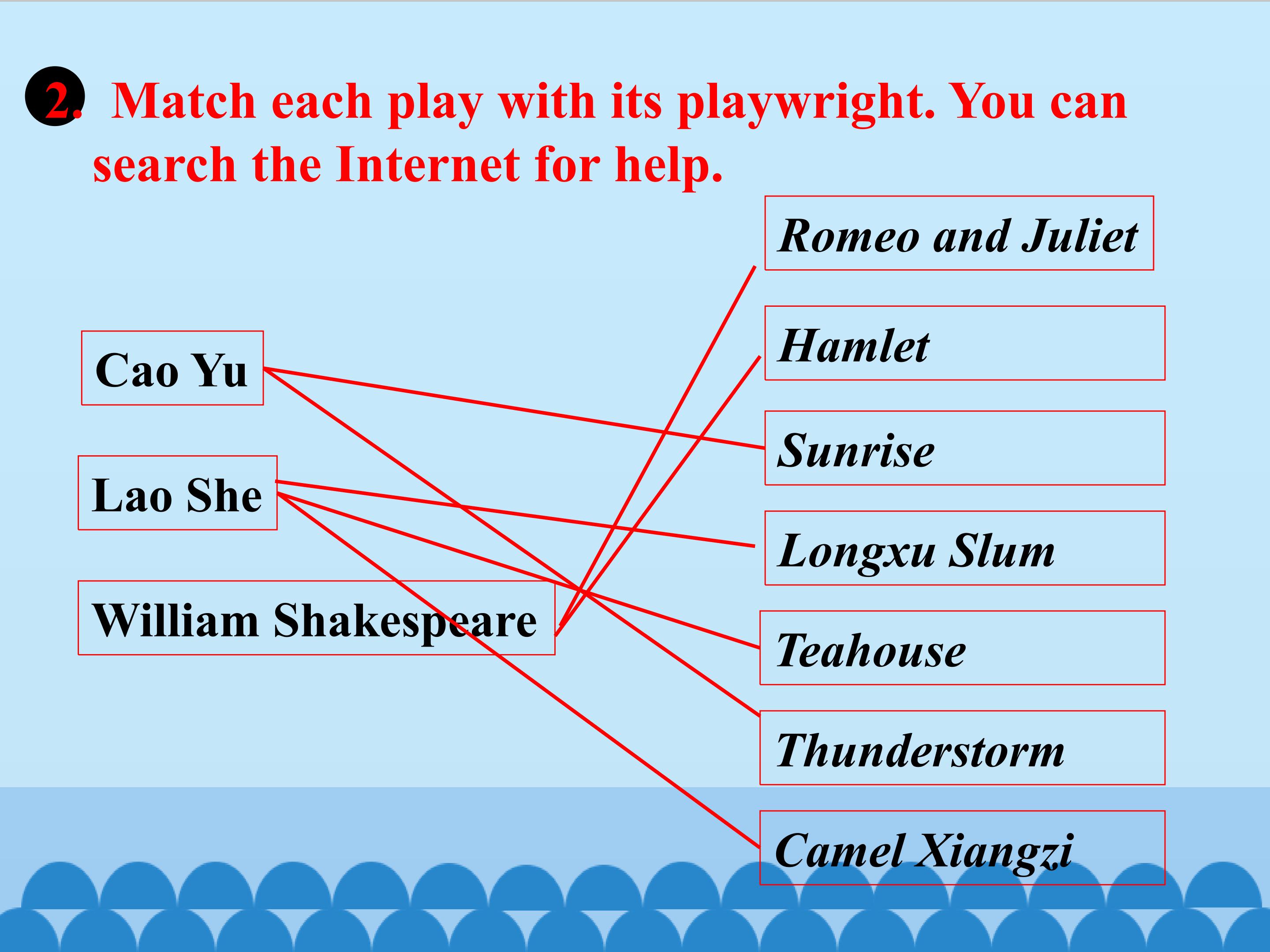 2. Match each play with its playwright. You can search the Internet for help.

Cao Yu

Lao She

William Shakespeare

Romeo and Juliet

Hamlet

Sunrise

Longxu Slum

Teahouse

Thunderstorm

Camel Xiangzi